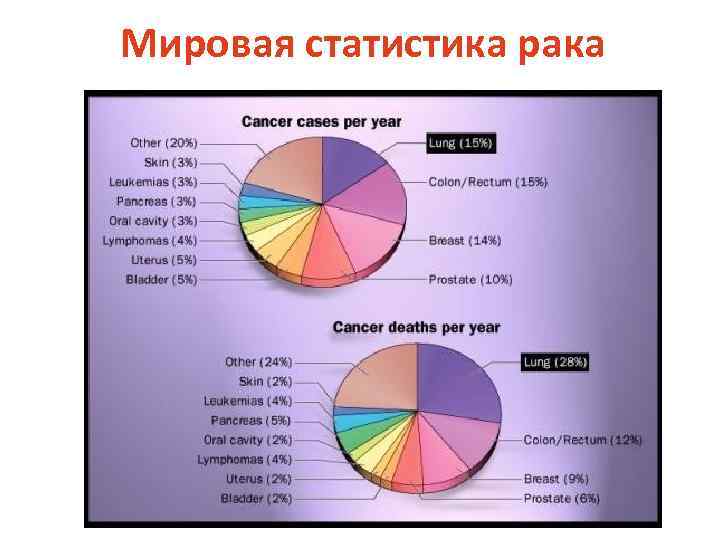 Мировая статистика рака

Cancer cases per year

Other (20%)
Skin (3%)
Leukemias (3%)
Pancreas (3%)
Oral cavity (3%)
Lymphomas (4%)
Uterus (5%)
Bladder (5%)
Lung (15%)
Colon/Rectum (15%)
Breast (14%)
Prostate (10%)

Cancer deaths per year

Other (24%)
Skin (2%)
Leukemias (4%)
Pancreas (5%)
Oral cavity (2%)
Lymphomas (4%)
Uterus (2%)
Bladder (2%)
Lung (28%)
Colon/Rectum (12%)
Breast (9%)
Prostate (6%)